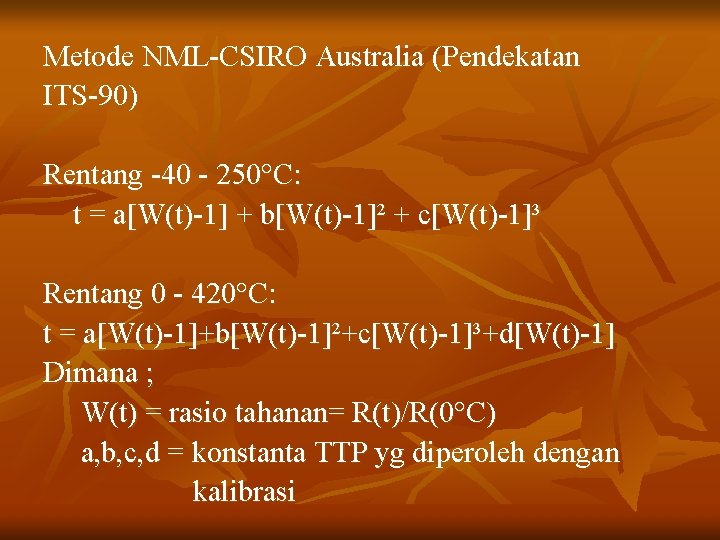 Metode NML-CSIRO Australia (Pendekatan ITS-90)

Rentang -40 - 250°C:
$t = a[W(t)-1] + b[W(t)-1]^2 + c[W(t)-1]^3$

Rentang 0 - 420°C:
$t = a[W(t)-1]+b[W(t)-1]^2+c[W(t)-1]^3+d[W(t)-1]$
Dimana ;
W(t) = rasio tahanan= R(t)/R(0°C)
a,b,c,d = konstanta TTP yg diperoleh dengan kalibrasi